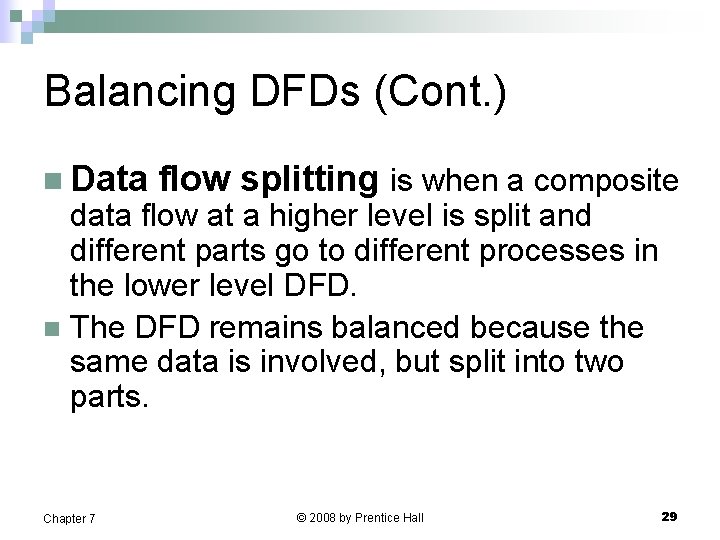 Balancing DFDs (Cont.)

Data flow splitting is when a composite data flow at a higher level is split and different parts go to different processes in the lower level DFD.

The DFD remains balanced because the same data is involved, but split into two parts.

Chapter 7

© 2008 by Prentice Hall

29